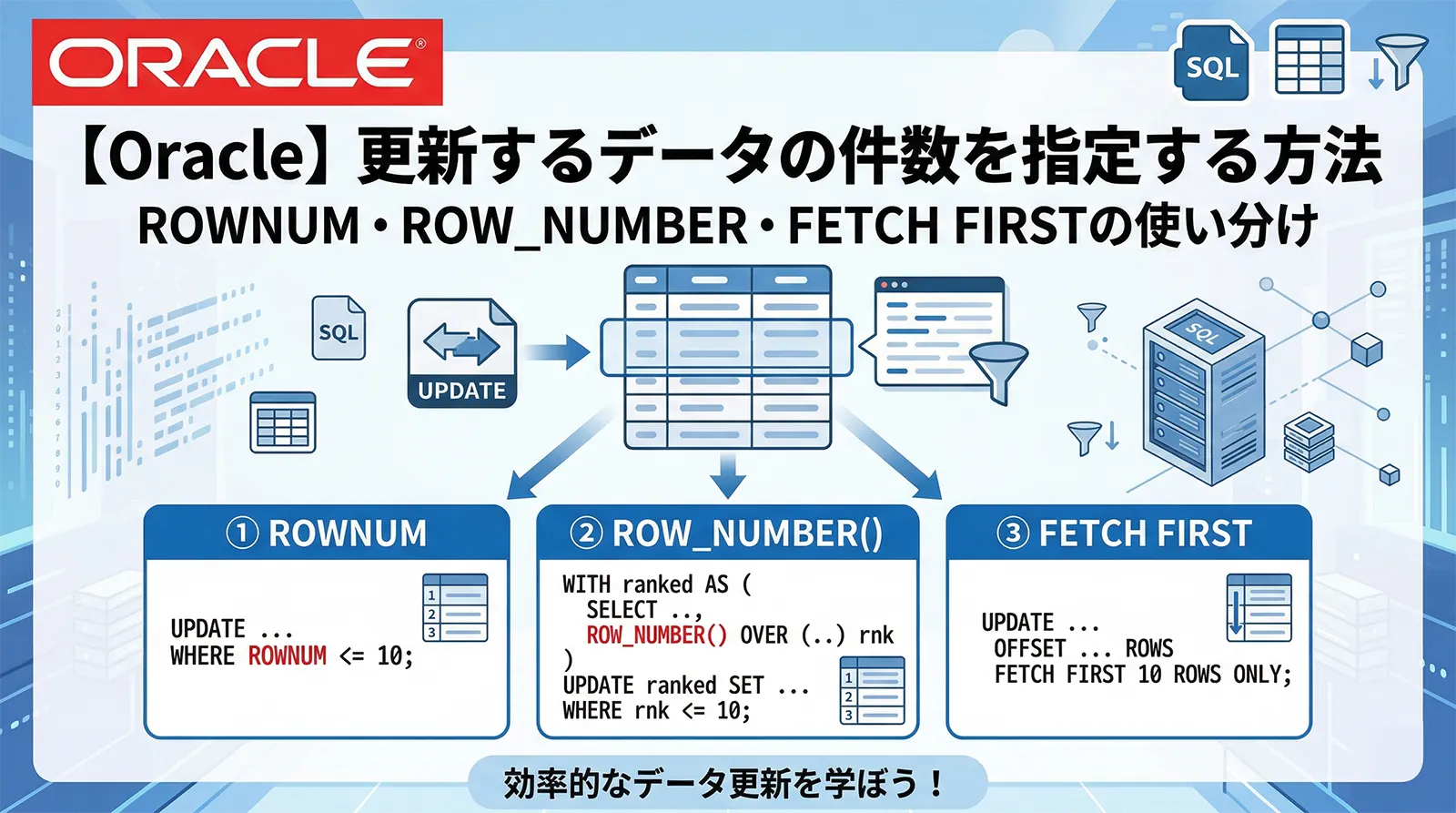 ORACLE®

SQL

【Oracle】更新するデータの件数を指定する方法
ROWNUM・ROW_NUMBER・FETCH FIRSTの使い分け

SQL

UPDATE

SQL

① ROWNUM

UPDATE ...
WHERE ROWNUM <= 10;

1
2
3

② ROW_NUMBER()

WITH ranked AS (
SELECT ..,
ROW_NUMBER() OVER (..) rnk
)
UPDATE ranked SET ...
WHERE rnk <= 10;

1
2
3

③ FETCH FIRST

UPDATE ...
OFFSET ... ROWS
FETCH FIRST 10 ROWS ONLY;

効率的なデータ更新を学ぼう！